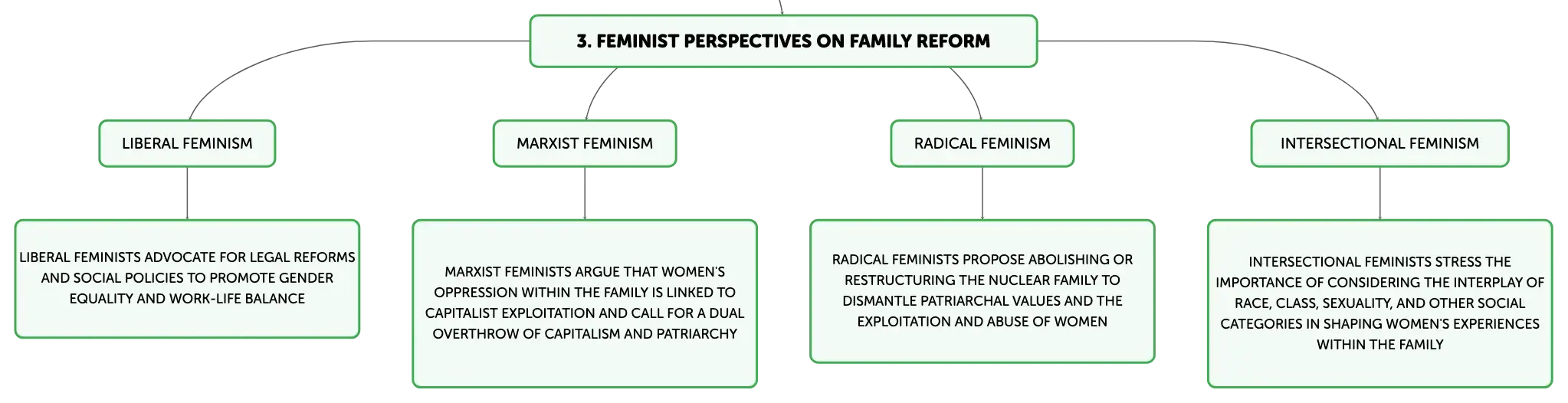 3. FEMINIST PERSPECTIVES ON FAMILY REFORM

LIBERAL FEMINISM

LIBERAL FEMINISTS ADVOCATE FOR LEGAL REFORMS AND SOCIAL POLICIES TO PROMOTE GENDER EQUALITY AND WORK-LIFE BALANCE

MARXIST FEMINISM

MARXIST FEMINISTS ARGUE THAT WOMEN'S OPPRESSION WITHIN THE FAMILY IS LINKED TO CAPITALIST EXPLOITATION AND CALL FOR A DUAL OVERTHROW OF CAPITALISM AND PATRIARCHY

RADICAL FEMINISM

RADICAL FEMINISTS PROPOSE ABOLISHING OR RESTRUCTURING THE NUCLEAR FAMILY TO DISMANTLE PATRIARCHAL VALUES AND THE EXPLOITATION AND ABUSE OF WOMEN

INTERSECTIONAL FEMINISM

INTERSECTIONAL FEMINISTS STRESS THE IMPORTANCE OF CONSIDERING THE INTERPLAY OF RACE, CLASS, SEXUALITY, AND OTHER SOCIAL CATEGORIES IN SHAPING WOMEN'S EXPERIENCES WITHIN THE FAMILY